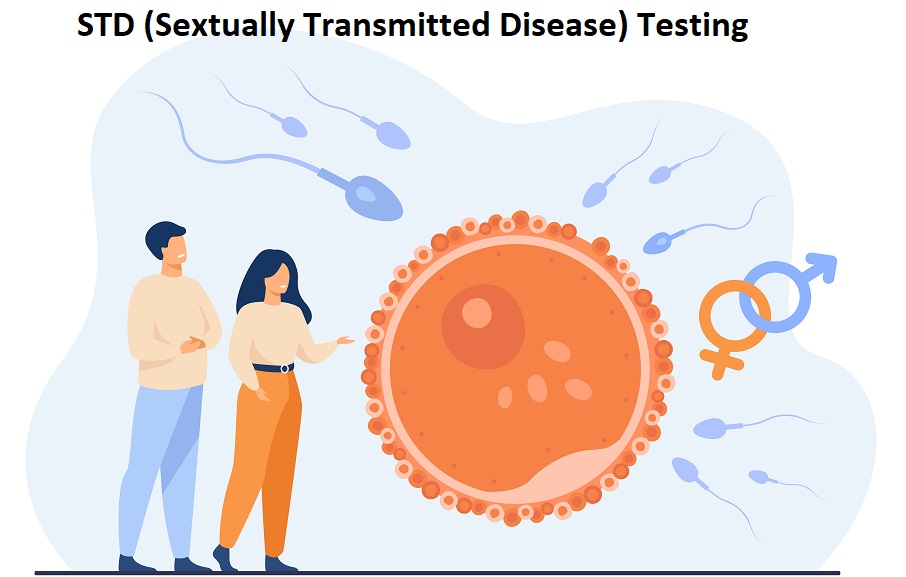 STD (Sextually Transmitted Disease) Testing